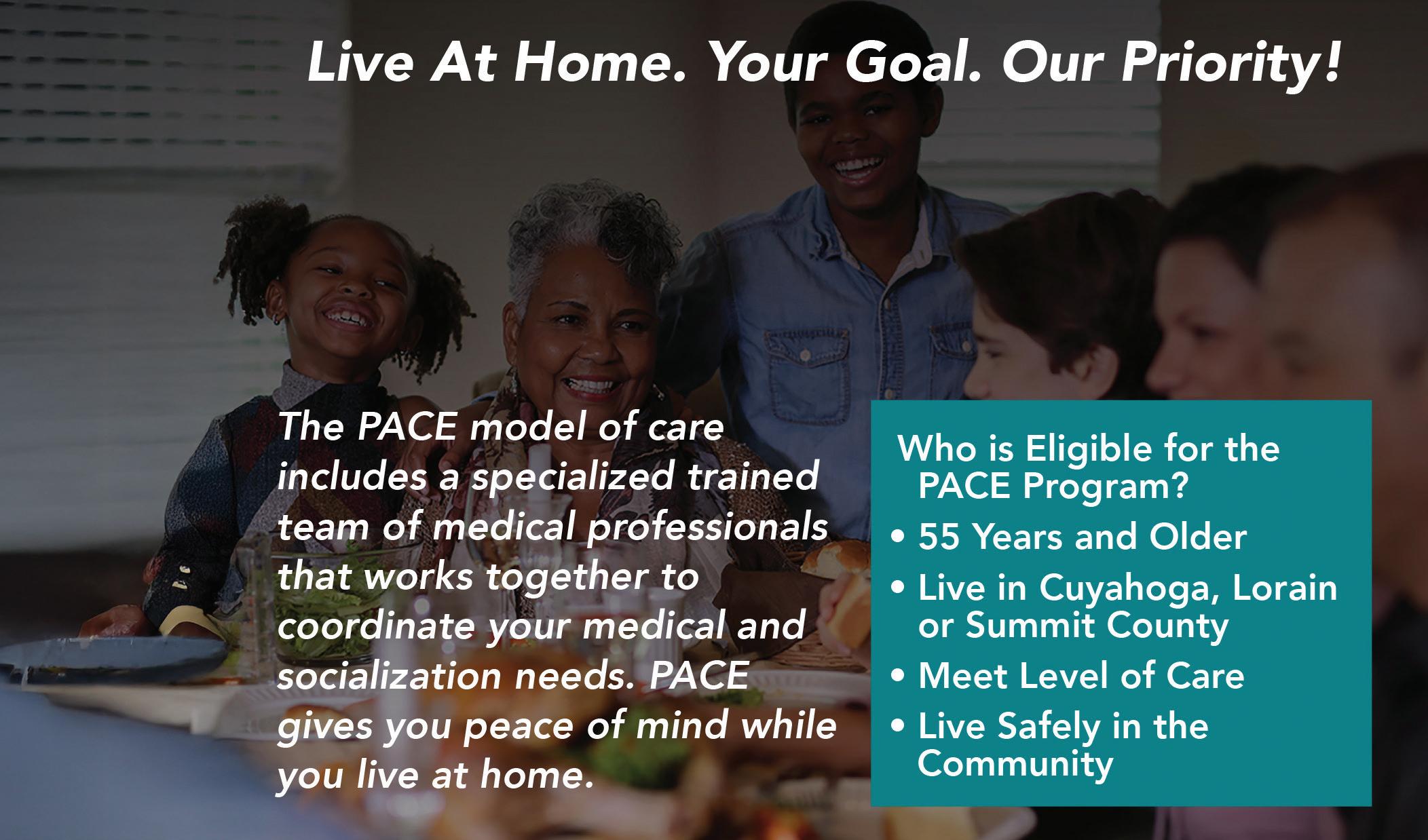 Live At Home. Your Goal. Our Priority!

The PACE model of care includes a specialized trained team of medical professionals that works together to coordinate your medical and socialization needs. PACE gives you peace of mind while you live at home.

Who is Eligible for the PACE Program?

• 55 Years and Older
• Live in Cuyahoga, Lorain or Summit County
• Meet Level of Care
• Live Safely in the Community